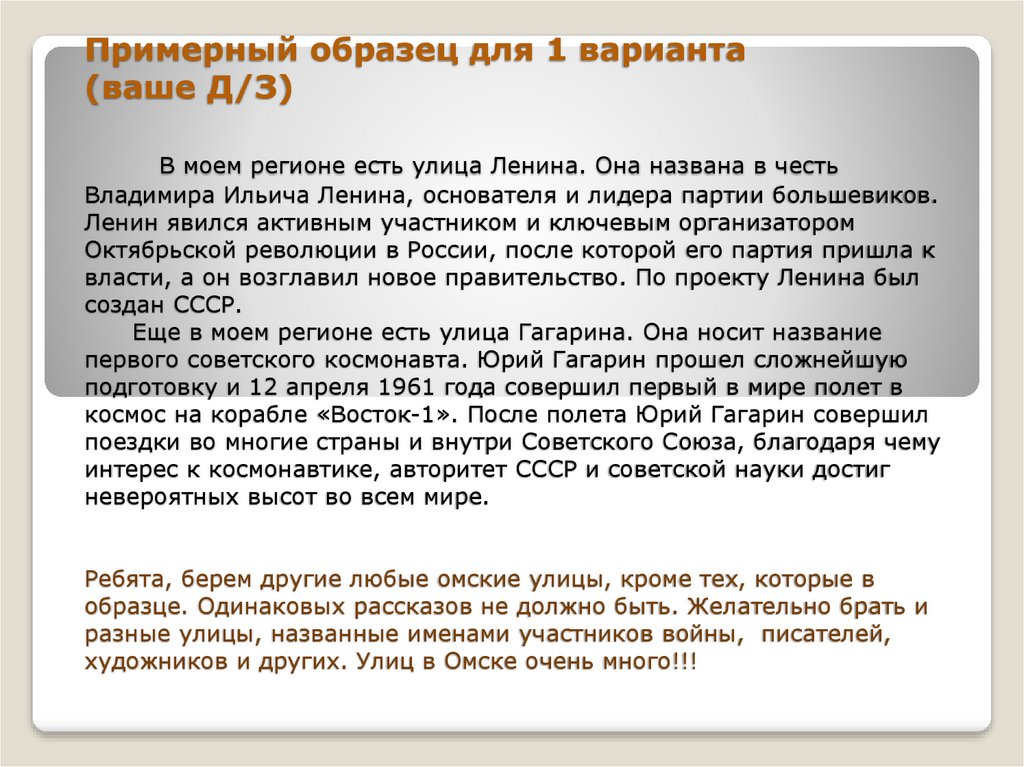 Примерный образец для 1 варианта (ваше Д/З)

В моем регионе есть улица Ленина. Она названа в честь Владимира Ильича Ленина, основателя и лидера партии большевиков. Ленин явился активным участником и ключевым организатором Октябрьской революции в России, после которой его партия пришла к власти, а он возглавил новое правительство. По проекту Ленина был создан СССР.

Еще в моем регионе есть улица Гагарина. Она носит название первого советского космонавта. Юрий Гагарин прошел сложнейшую подготовку и 12 апреля 1961 года совершил первый в мире полет в космос на корабле «Восток-1». После полета Юрий Гагарин совершил поездки во многие страны и внутри Советского Союза, благодаря чему интерес к космонавтике, авторитет СССР и советской науки достиг невероятных высот во всем мире.

Ребята, берем другие любые омские улицы, кроме тех, которые в образце. Одинаковых рассказов не должно быть. Желательно брать и разные улицы, названные именами участников войны, писателей, художников и других. Улиц в Омске очень много!!!